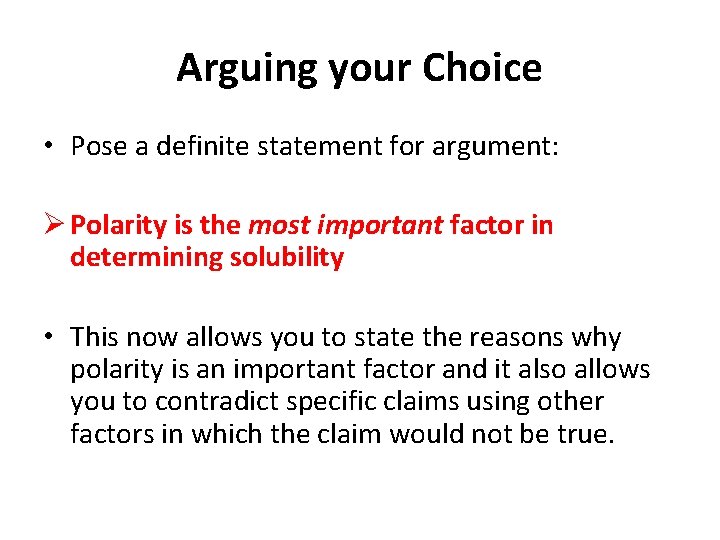 Arguing your Choice

• Pose a definite statement for argument:

➢ Polarity is the most important factor in determining solubility

• This now allows you to state the reasons why polarity is an important factor and it also allows you to contradict specific claims using other factors in which the claim would not be true.